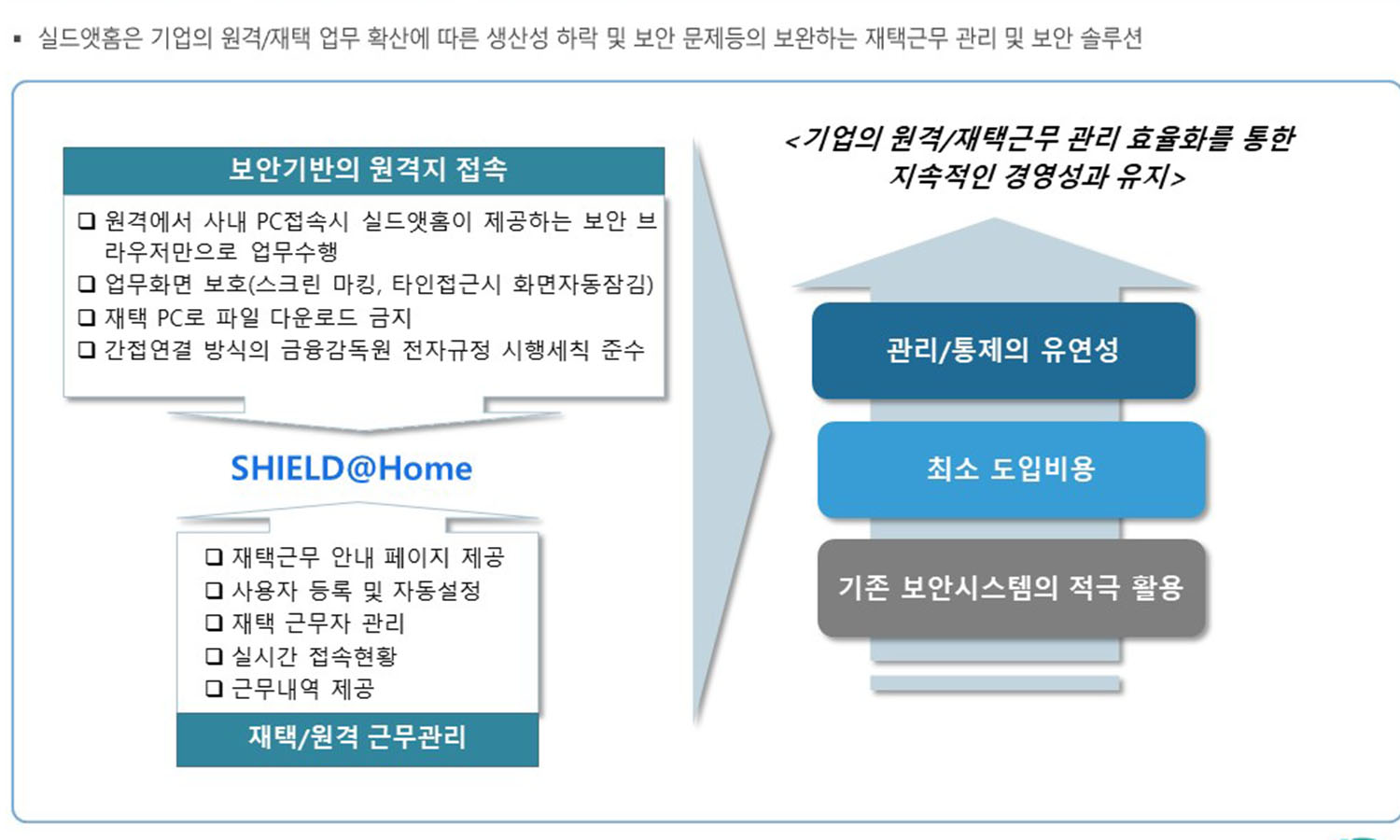 ▪ 실드앳홈은 기업의 원격/재택 업무 확산에 따른 생산성 하락 및 보안 문제등의 보완하는 재택근무 관리 및 보안 솔루션

보안기반의 원격지 접속

❑ 원격에서 사내 PC접속시 실드앳홈이 제공하는 보안 브라우저만으로 업무수행
❑ 업무화면 보호(스크린 마킹, 타인접근시 화면자동잠김)
❑ 재택 PC로 파일 다운로드 금지
❑ 간접연결 방식의 금융감독원 전자규정 시행세칙 준수

SHIELD@Home

❑ 재택근무 안내 페이지 제공
❑ 사용자 등록 및 자동설정
❑ 재택 근무자 관리
❑ 실시간 접속현황
❑ 근무내역 제공

재택/원격 근무관리

<기업의 원격/재택근무 관리 효율화를 통한 지속적인 경영성과 유지>

관리/통제의 유연성

최소 도입비용

기존 보안시스템의 적극 활용